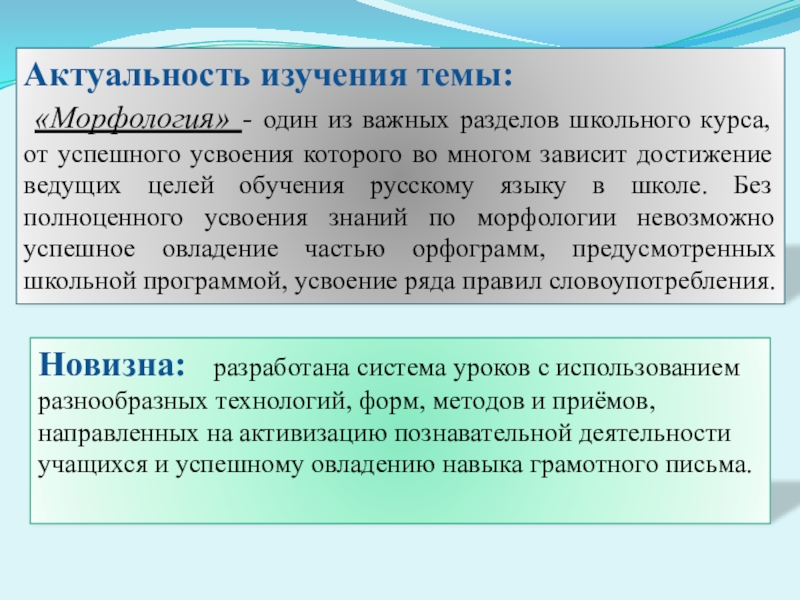 Актуальность изучения темы:

«Морфология» - один из важных разделов школьного курса, от успешного усвоения которого во многом зависит достижение ведущих целей обучения русскому языку в школе. Без полноценного усвоения знаний по морфологии невозможно успешное овладение частью орфограмм, предусмотренных школьной программой, усвоение ряда правил словоупотребления.

Новизна: разработана система уроков с использованием разнообразных технологий, форм, методов и приёмов, направленных на активизацию познавательной деятельности учащихся и успешному овладению навыка грамотного письма.